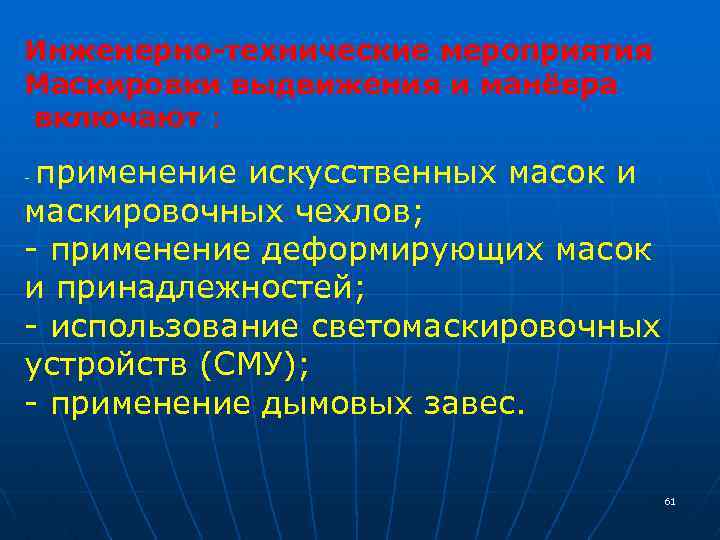 Инженерно-технические мероприятия Маскировки выдвижения и манёвра включают :

- применение искусственных масок и маскировочных чехлов;
- применение деформирующих масок и принадлежностей;
- использование светомаскировочных устройств (СМУ);
- применение дымовых завес.

61